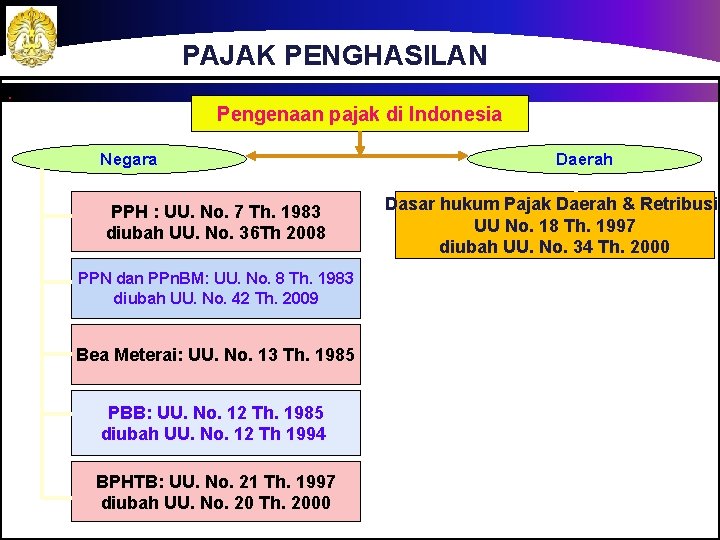 PAJAK PENGHASILAN

Pengenaan pajak di Indonesia

Negara

Daerah

PPH : UU. No. 7 Th. 1983
diubah UU. No. 36Th 2008

PPN dan PPnBM: UU. No. 8 Th. 1983
diubah UU. No. 42 Th. 2009

Bea Meterai: UU. No. 13 Th. 1985

PBB: UU. No. 12 Th. 1985
diubah UU. No. 12 Th 1994

BPHTB: UU. No. 21 Th. 1997
diubah UU. No. 20 Th. 2000

Dasar hukum Pajak Daerah & Retribusi
UU No. 18 Th. 1997
diubah UU. No. 34 Th. 2000